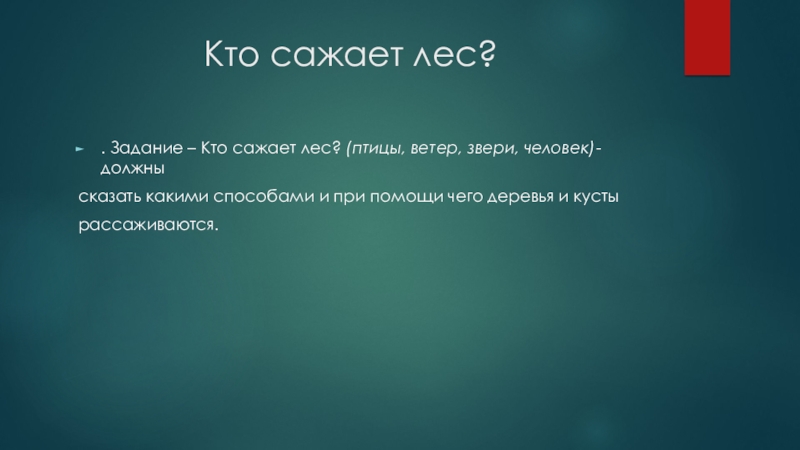 Кто сажает лес?

. Задание – Кто сажает лес? (птицы, ветер, звери, человек)- должны

сказать какими способами и при помощи чего деревья и кусты

рассаживаются.